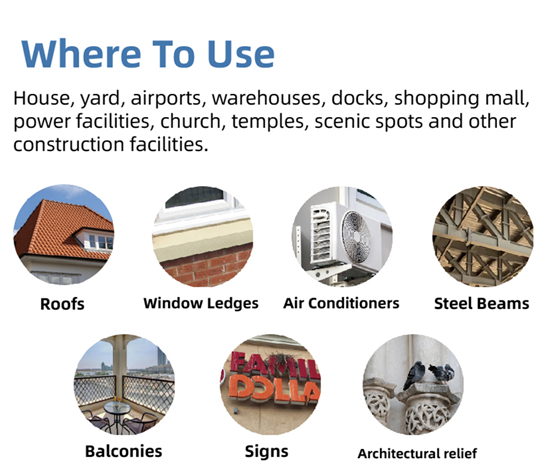 Where To Use

House, yard, airports, warehouses, docks, shopping mall, power facilities, church, temples, scenic spots and other construction facilities.

Roofs

Window Ledges

Air Conditioners

Steel Beams

Balconies

FAMIL
DOLLA

Signs

Architectural relief